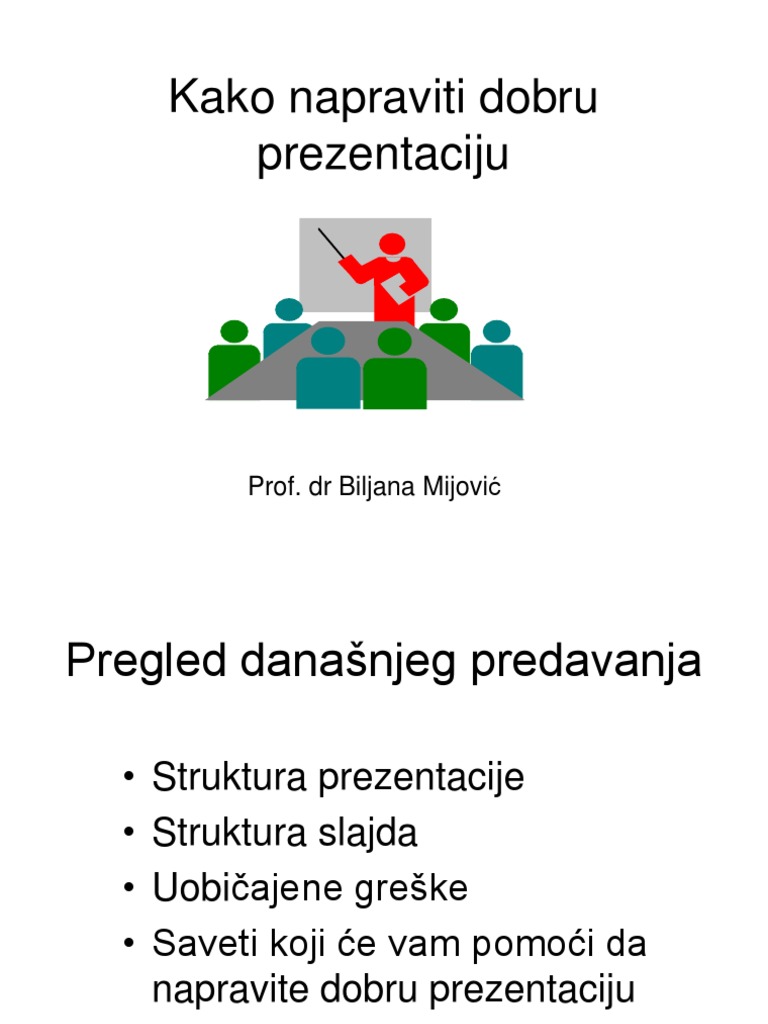 Kako napraviti dobru prezentaciju

Prof. dr Biljana Mijović

Pregled današnjeg predavanja

• Struktura prezentacije
• Struktura slajda
• Uobičajene greške
• Saveti koji će vam pomoći da napravite dobru prezentaciju